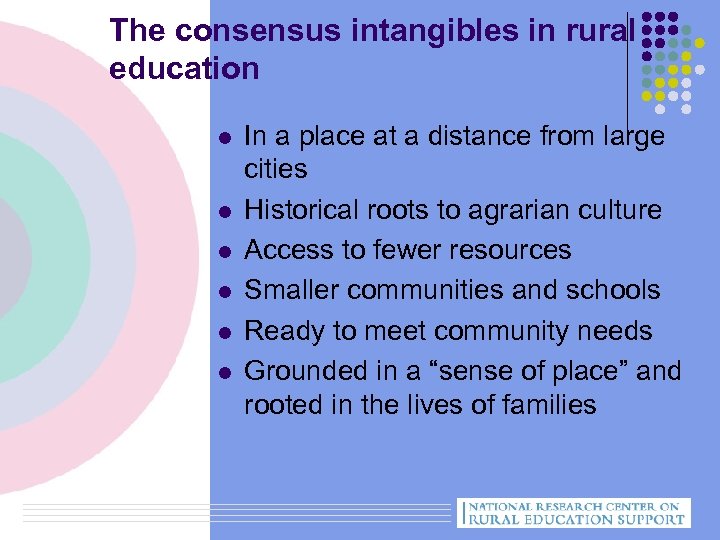 The consensus intangibles in rural education

- In a place at a distance from large cities
- Historical roots to agrarian culture
- Access to fewer resources
- Smaller communities and schools
- Ready to meet community needs
- Grounded in a “sense of place” and rooted in the lives of families

NATIONAL RESEARCH CENTER ON RURAL EDUCATION SUPPORT